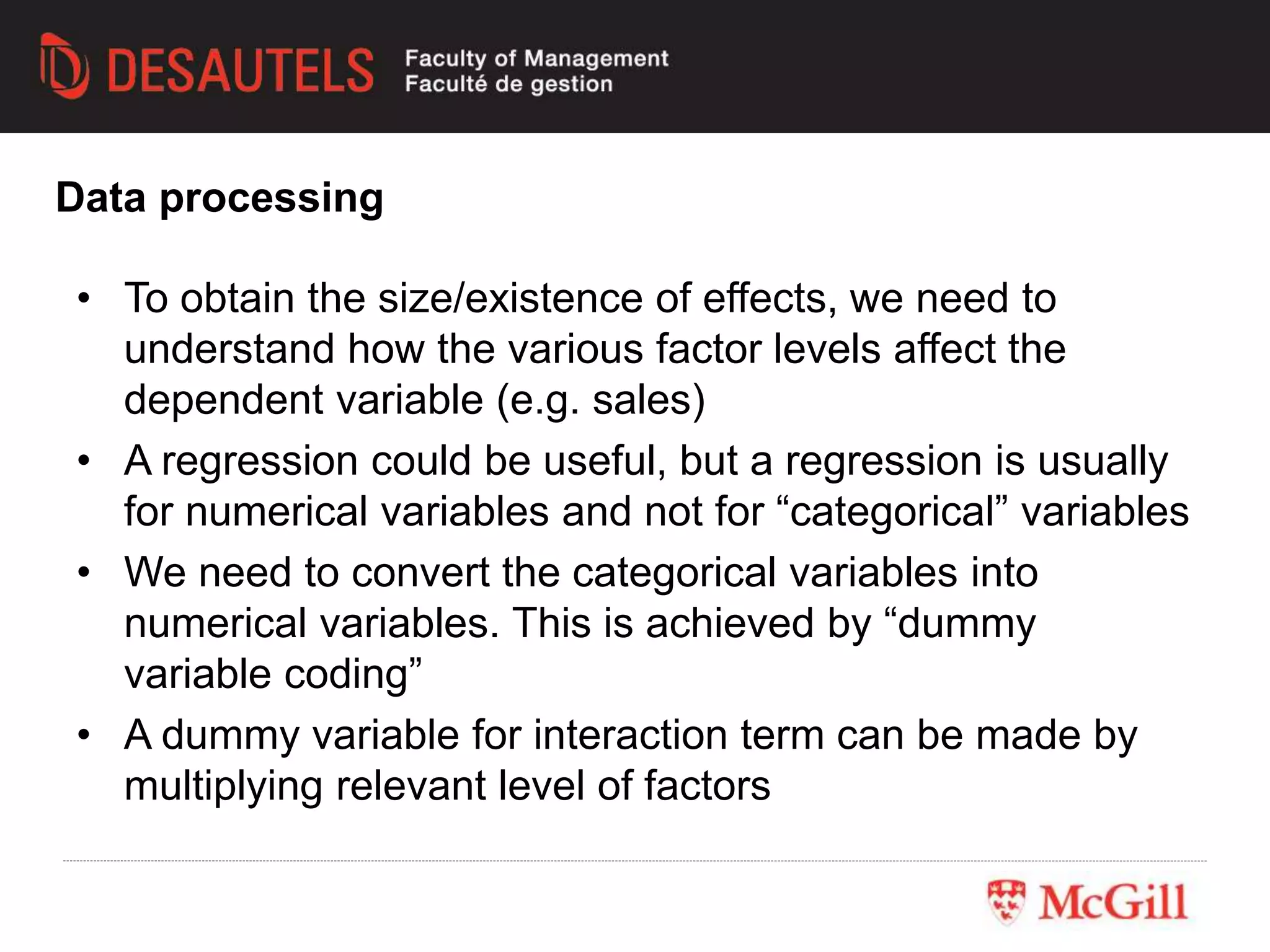 DESAUTELS Faculty of Management Faculté de gestion

Data processing

• To obtain the size/existence of effects, we need to understand how the various factor levels affect the dependent variable (e.g. sales)
• A regression could be useful, but a regression is usually for numerical variables and not for “categorical” variables
• We need to convert the categorical variables into numerical variables. This is achieved by “dummy variable coding”
• A dummy variable for interaction term can be made by multiplying relevant level of factors

McGill